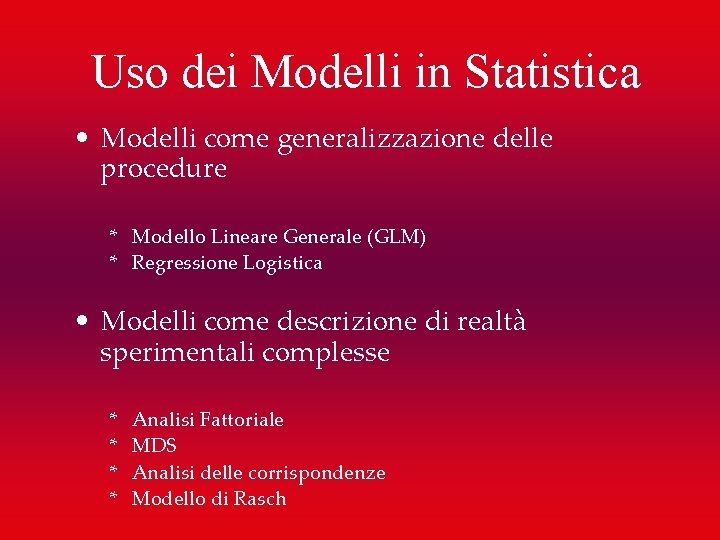 Uso dei Modelli in Statistica

• Modelli come generalizzazione delle procedure

* Modello Lineare Generale (GLM)
* Regressione Logistica

• Modelli come descrizione di realtà sperimentali complesse

* Analisi Fattoriale
* MDS
* Analisi delle corrispondenze
* Modello di Rasch